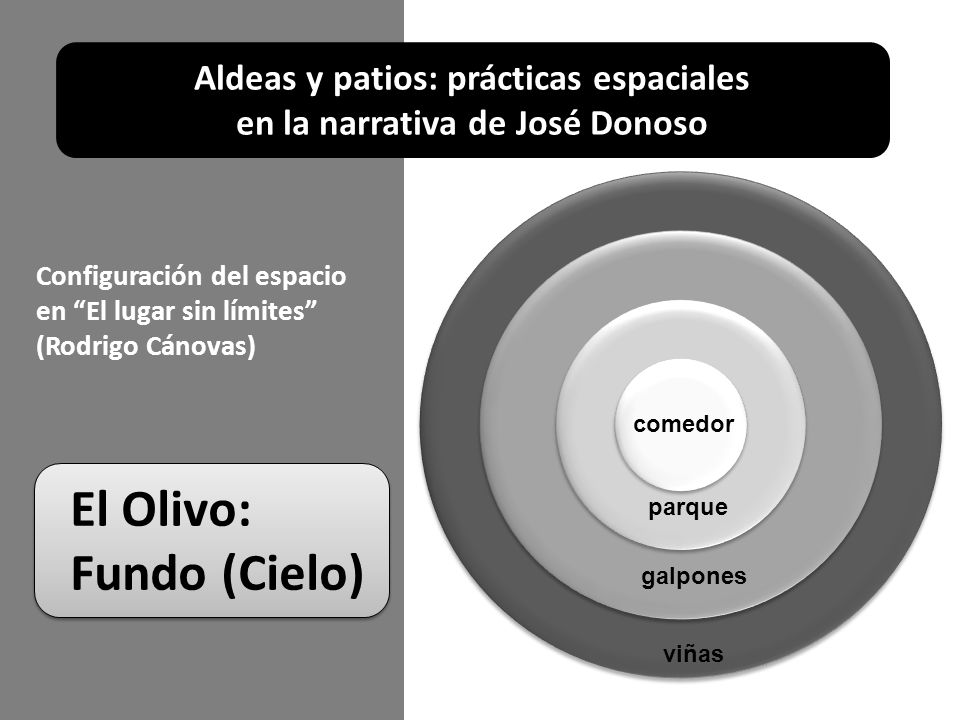 Aldeas y patios: prácticas espaciales en la narrativa de José Donoso

Configuración del espacio en “El lugar sin límites” (Rodrigo Cánovas)

El Olivo: Fundo (Cielo)

comedor

parque

galpones

viñas